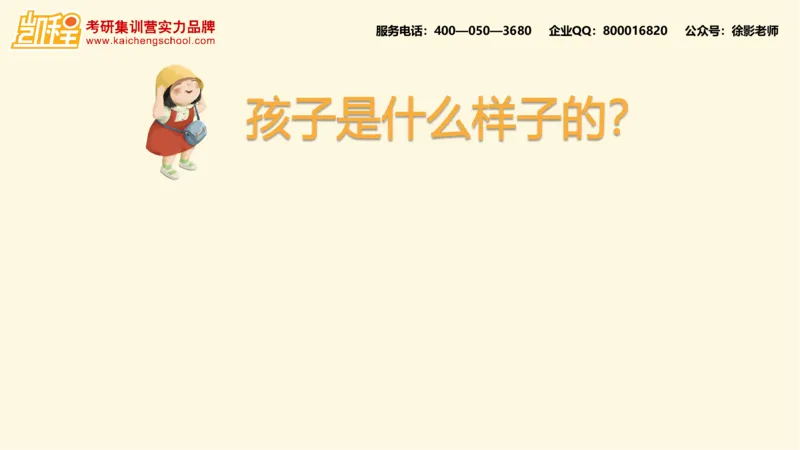 凯程
考研集训营实力品牌
www.kaichengschool.com

服务电话：400—050—3680　企业QQ：800016820　公众号：徐影老师

孩子是什么样子的?